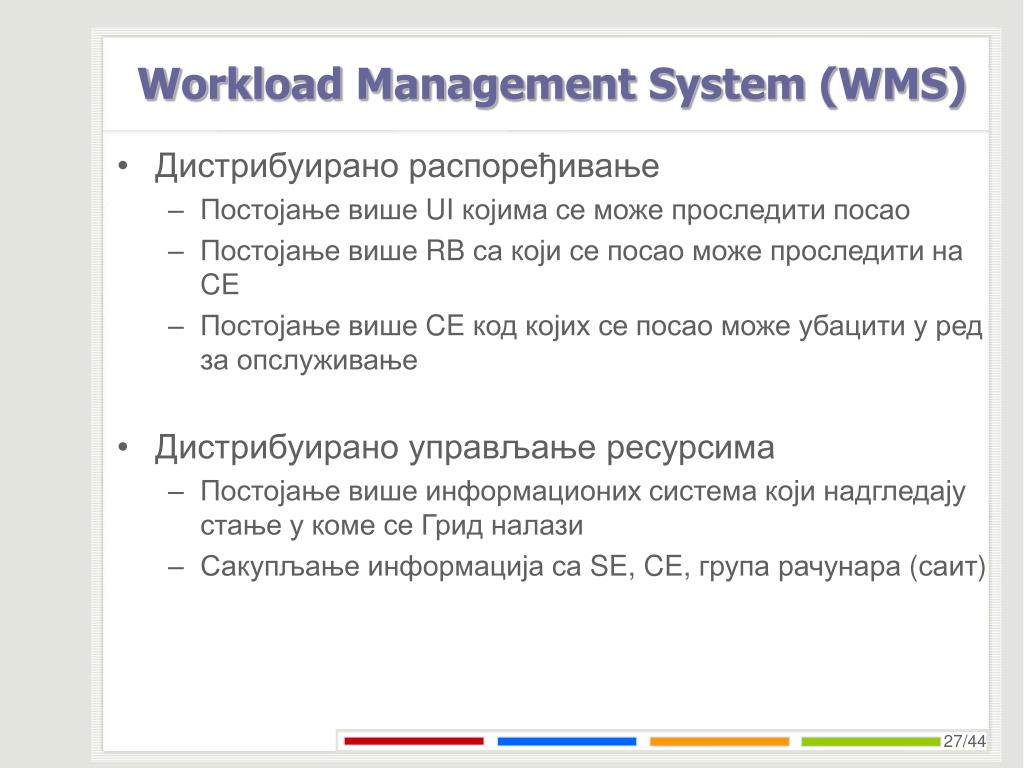 Workload Management System (WMS)

• Дистрибуирано распоређивање
– Постојање више UI којима се може проследити посао
– Постојање више RB са који се посао може проследити на CE
– Постојање више CE код којих се посао може убацити у ред за опслуживање

• Дистрибуирано управљање ресурсима
– Постојање више информационих система који надгледају стање у коме се Грид налази
– Сакупљање информација са SE, CE, група рачунара (саит)

27/44